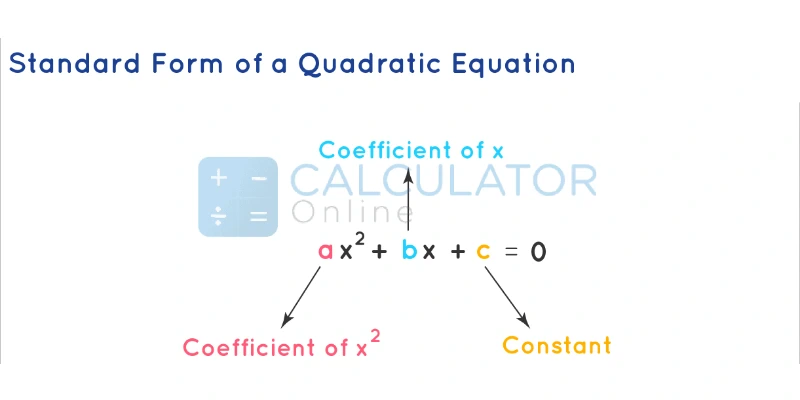 Standard Form of a Quadratic Equation

Coefficient of x

+ −
÷ =
CALCULATOR
Online

$ax^2 + bx + c = 0$

Coefficient of $x^2$

Constant